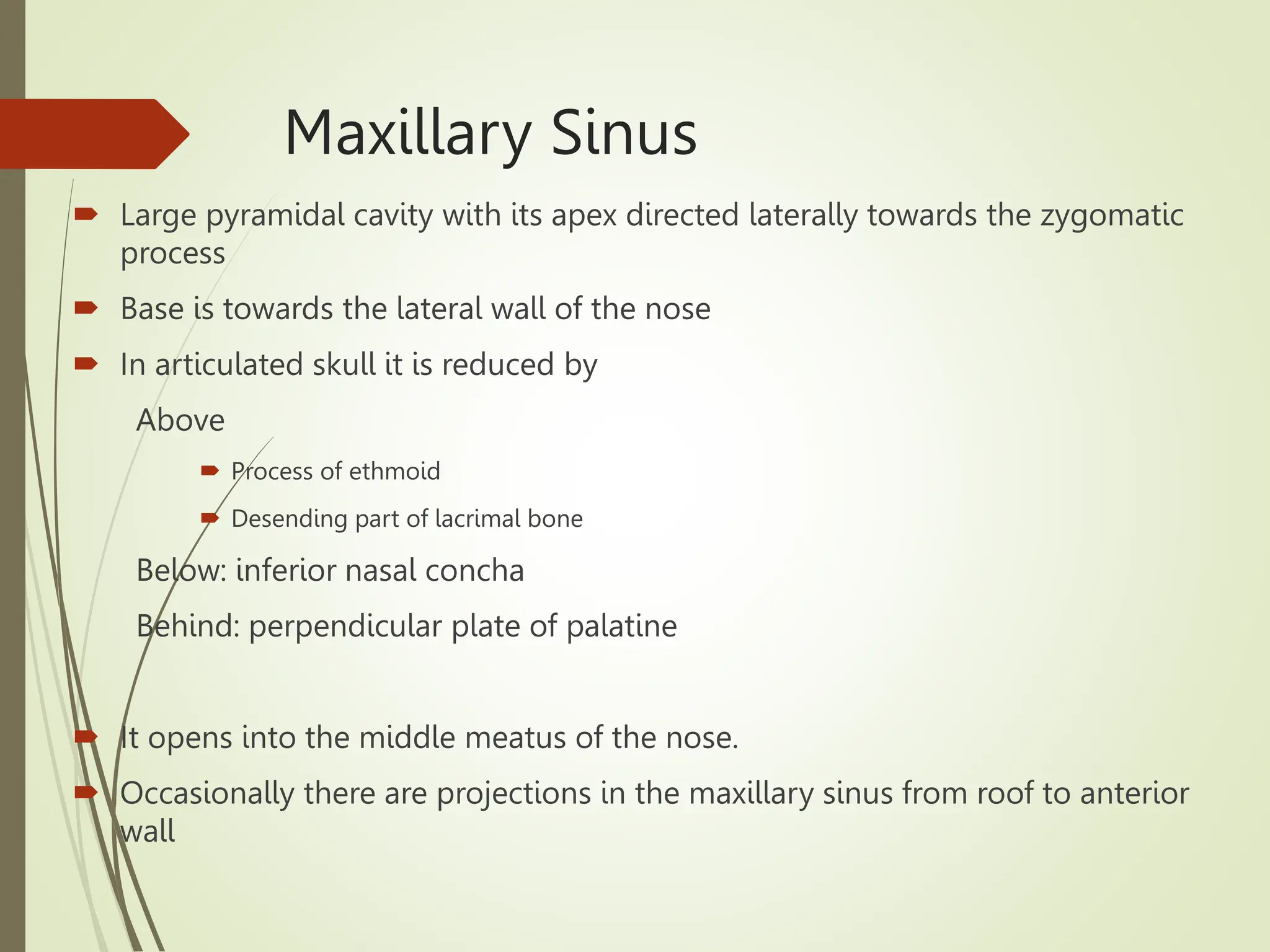 Maxillary Sinus

Large pyramidal cavity with its apex directed laterally towards the zygomatic process

Base is towards the lateral wall of the nose

In articulated skull it is reduced by

Above

Process of ethmoid

Desending part of lacrimal bone

Below: inferior nasal concha

Behind: perpendicular plate of palatine

It opens into the middle meatus of the nose.

Occasionally there are projections in the maxillary sinus from roof to anterior wall